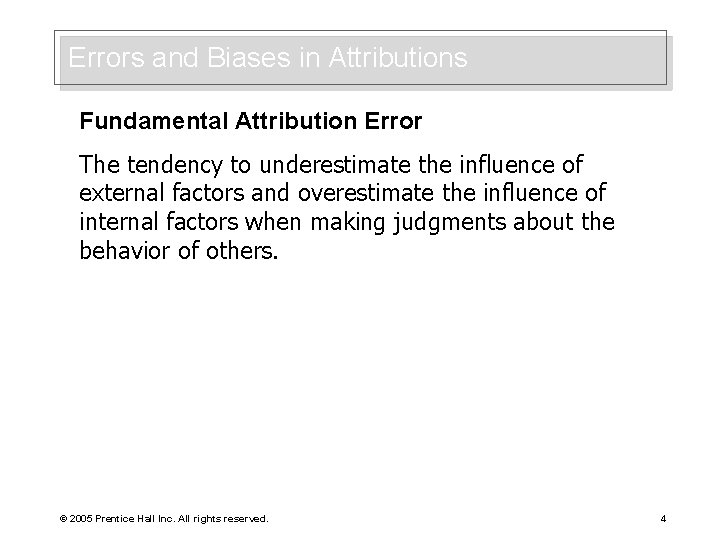 Errors and Biases in Attributions

Fundamental Attribution Error

The tendency to underestimate the influence of external factors and overestimate the influence of internal factors when making judgments about the behavior of others.

© 2005 Prentice Hall Inc. All rights reserved.

4